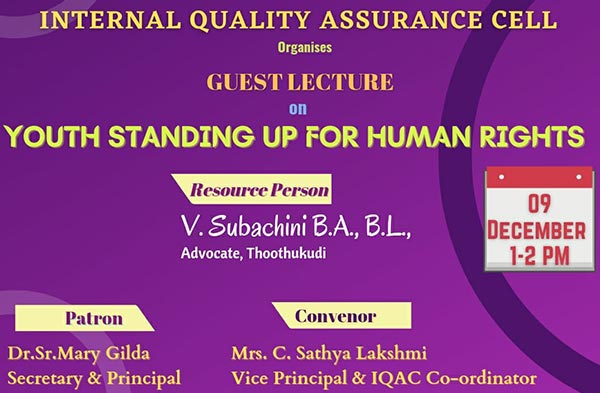 INTERNAL QUALITY ASSURANCE CELL

Organises

GUEST LECTURE

on

YOUTH STANDING UP FOR HUMAN RIGHTS

Resource Person

V. Subachini B.A., B.L.,

Advocate, Thoothukudi

09
DECEMBER
1-2 PM

Patron

Dr.Sr.Mary Gilda
Secretary & Principal

Convenor

Mrs. C. Sathya Lakshmi
Vice Principal & IQAC Co-ordinator